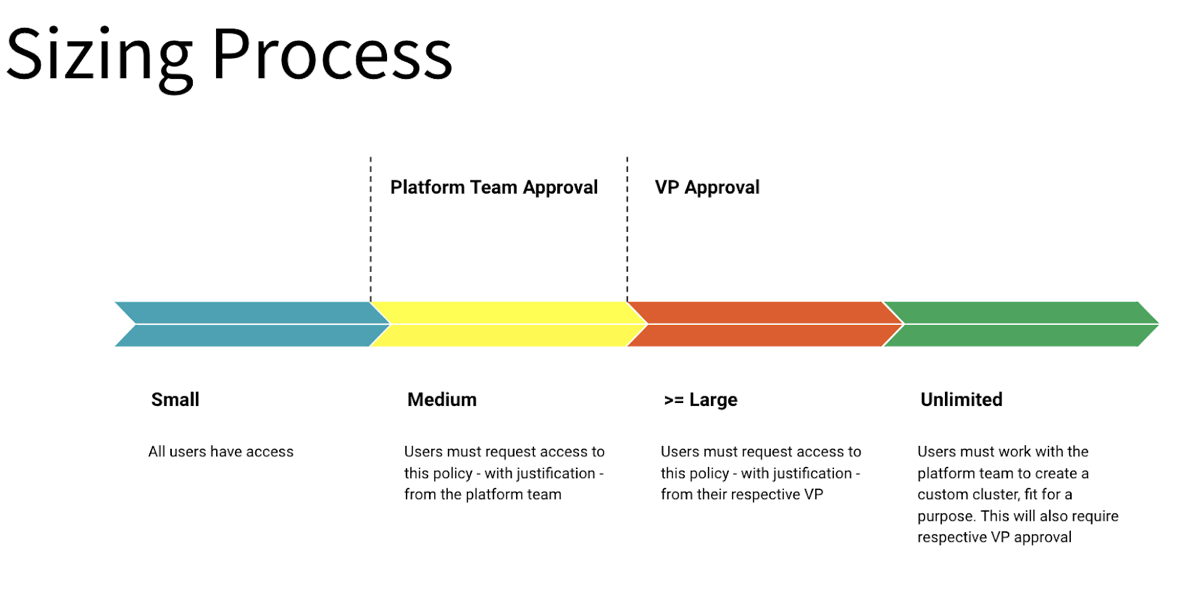 Sizing Process

Platform Team Approval

VP Approval

Small

All users have access

Medium

Users must request access to this policy - with justification - from the platform team

>= Large

Users must request access to this policy - with justification - from their respective VP

Unlimited

Users must work with the platform team to create a custom cluster, fit for a purpose. This will also require respective VP approval